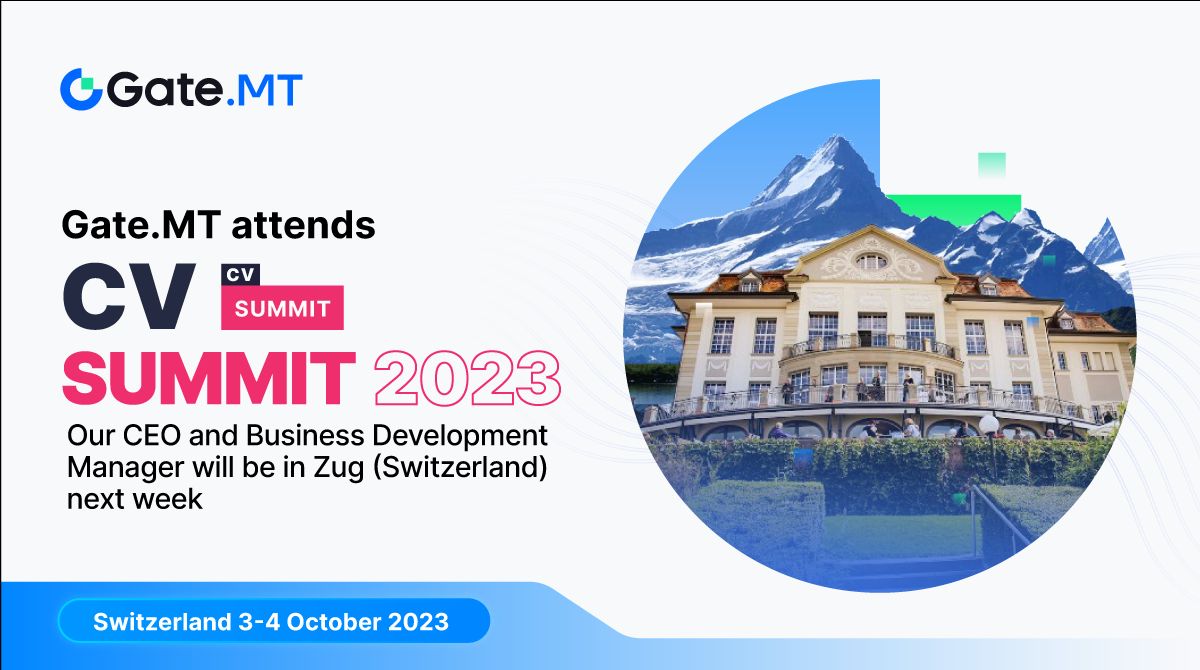 Gate.MT

Gate.MT attends

CV

CV
SUMMIT

SUMMIT 2023

Our CEO and Business Development Manager will be in Zug (Switzerland) next week

Switzerland 3-4 October 2023